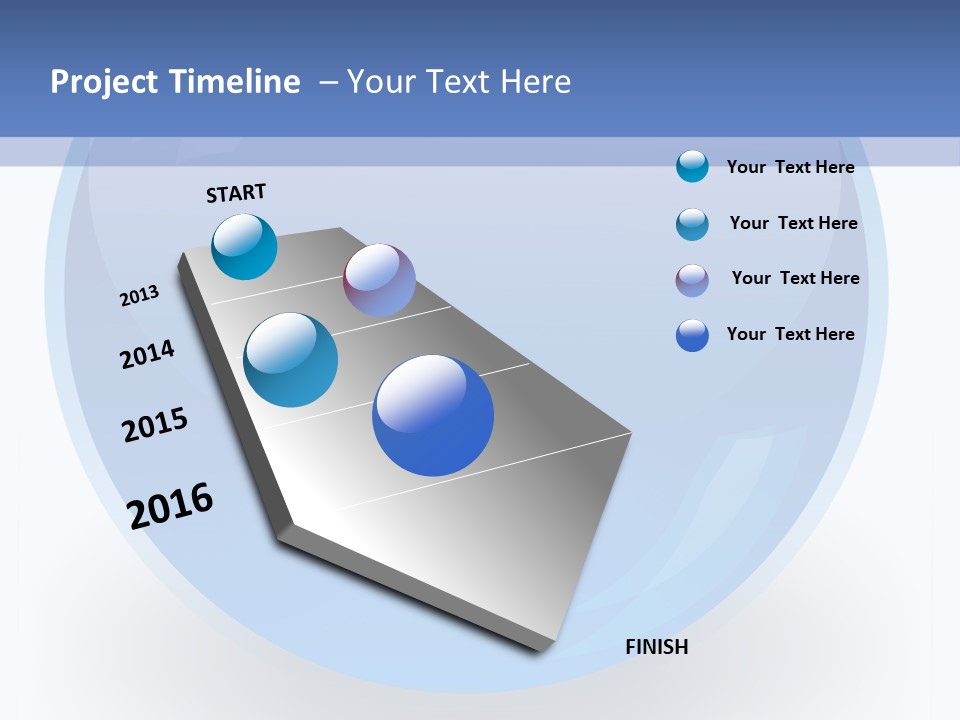 Project Timeline – Your Text Here

START

2013

2014

2015

2016

FINISH

Your Text Here

Your Text Here

Your Text Here

Your Text Here